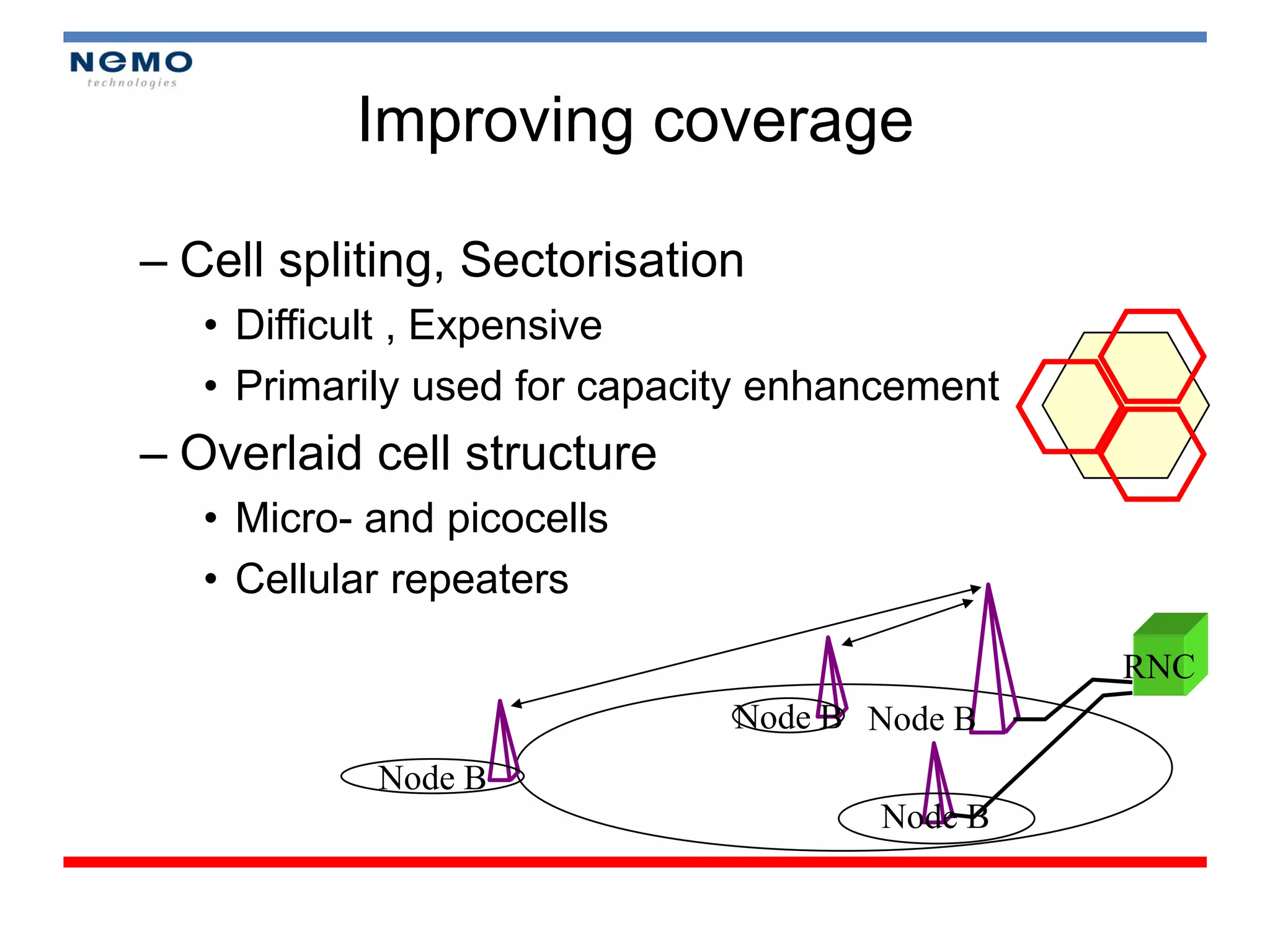 NEMO
technologies

Improving coverage

– Cell spliting, Sectorisation
• Difficult , Expensive
• Primarily used for capacity enhancement
– Overlaid cell structure
• Micro- and picocells
• Cellular repeaters

RNC
Node B
Node B
Node B
Node B